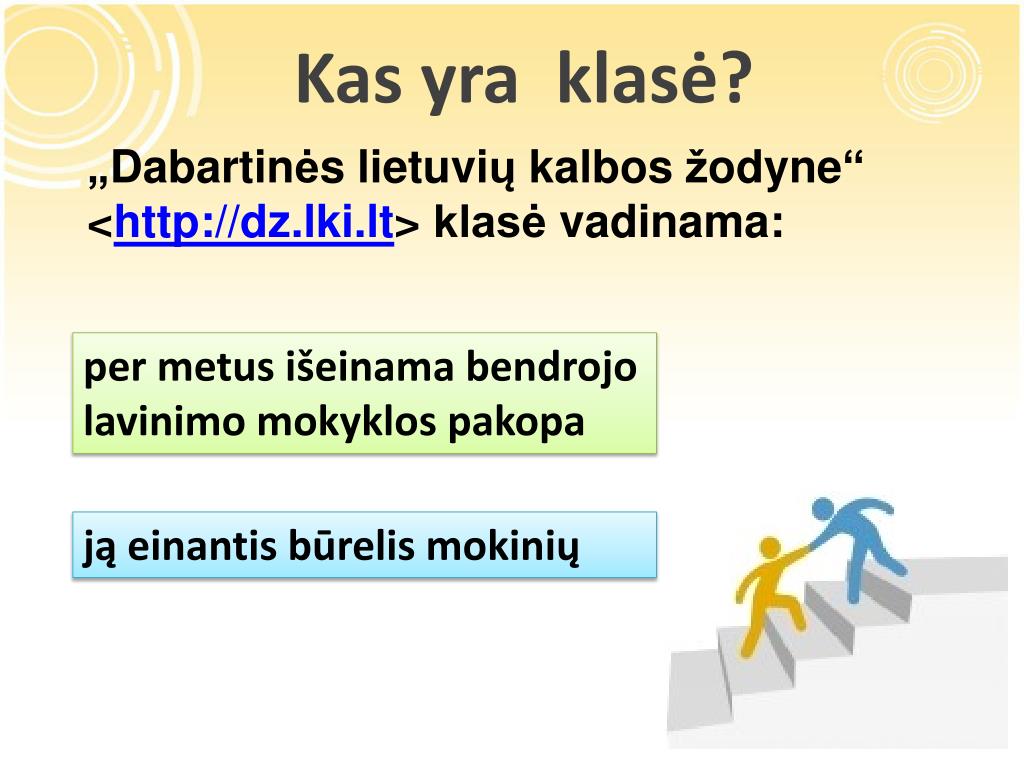 Kas yra klasė?

„Dabartinės lietuvių kalbos žodyne“ <http://dz.lki.lt> klasė vadinama:

per metus išeinama bendrojo lavinimo mokyklos pakopa

ją einantis būrelis mokinių